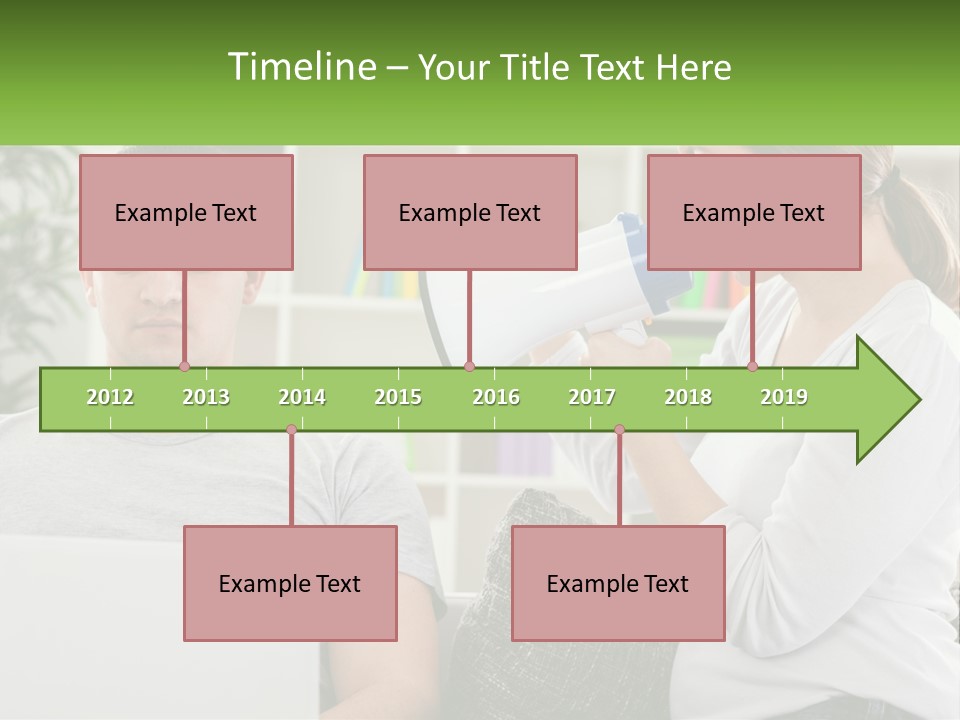 Timeline – Your Title Text Here

Example Text

Example Text

Example Text

2012
2013
2014
2015
2016
2017
2018
2019

Example Text

Example Text